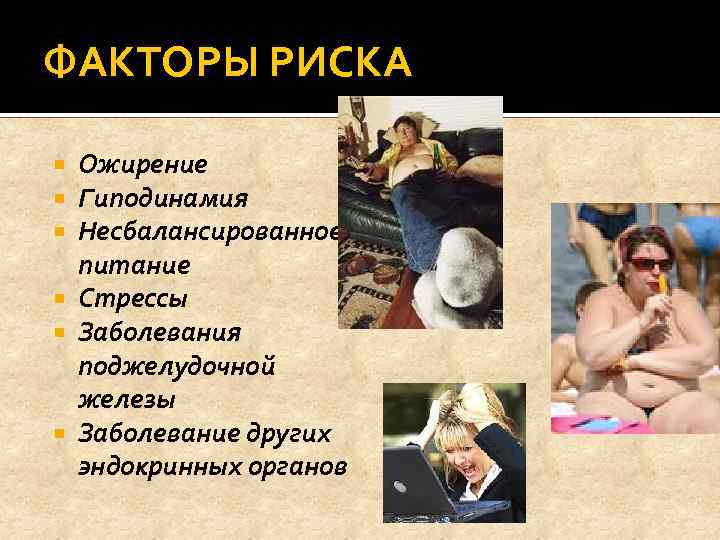 ФАКТОРЫ РИСКА

- Ожирение
- Гиподинамия
- Несбалансированное питание
- Стрессы
- Заболевания поджелудочной железы
- Заболевание других эндокринных органов